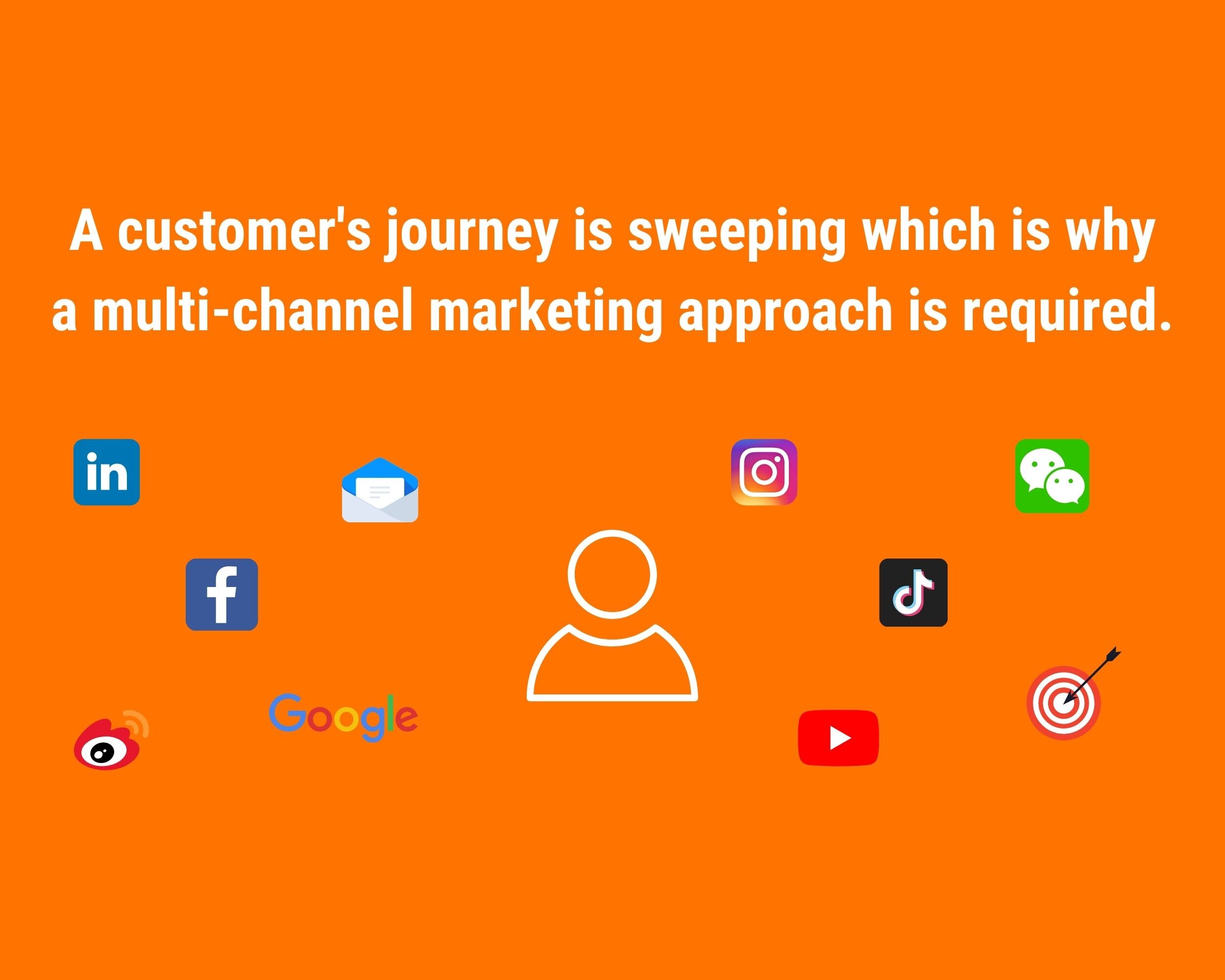 A customer's journey is sweeping which is why a multi-channel marketing approach is required.

in

f

Google